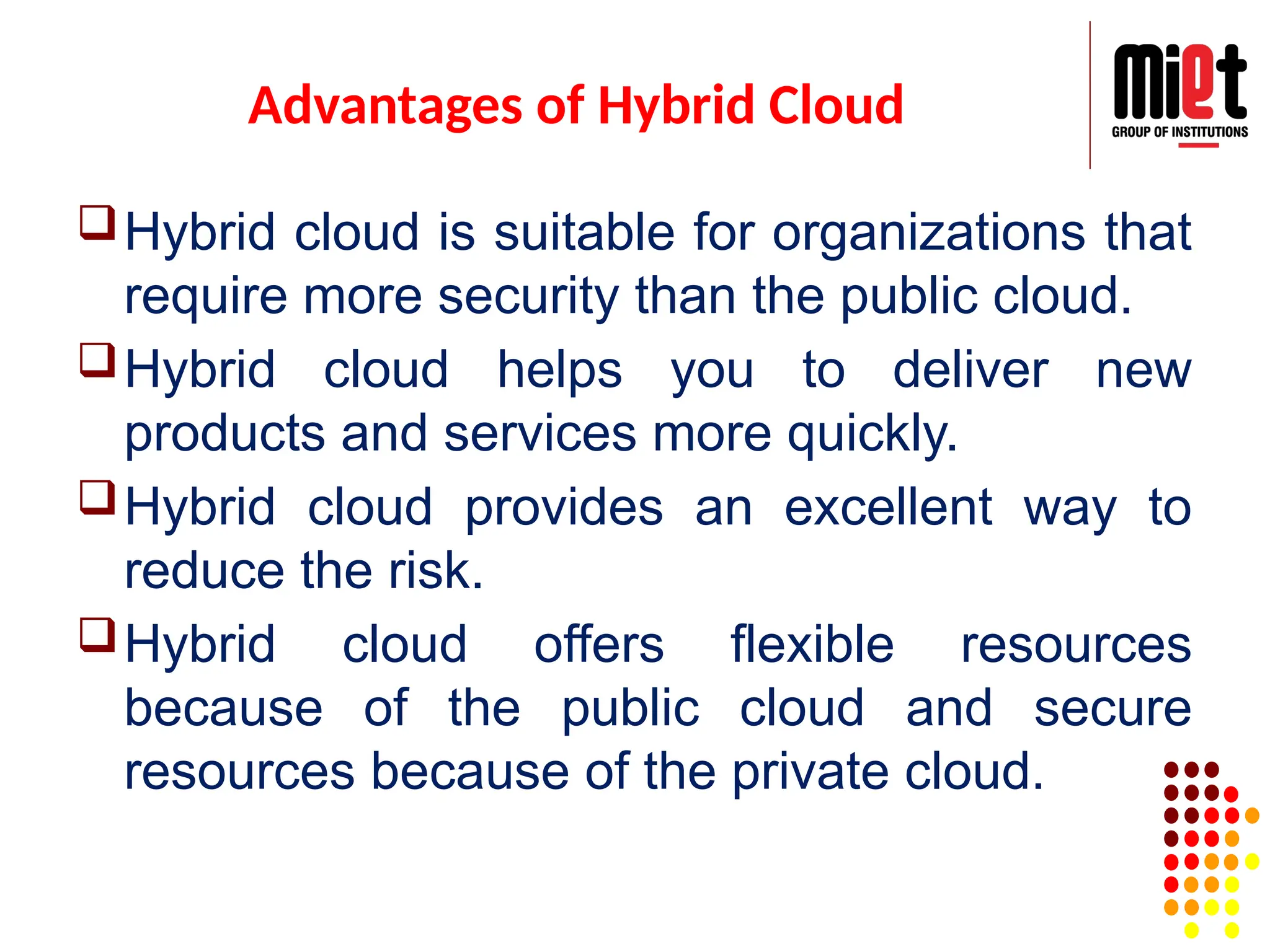 Advantages of Hybrid Cloud

miet
GROUP OF INSTITUTIONS

❑ Hybrid cloud is suitable for organizations that require more security than the public cloud.

❑ Hybrid cloud helps you to deliver new products and services more quickly.

❑ Hybrid cloud provides an excellent way to reduce the risk.

❑ Hybrid cloud offers flexible resources because of the public cloud and secure resources because of the private cloud.